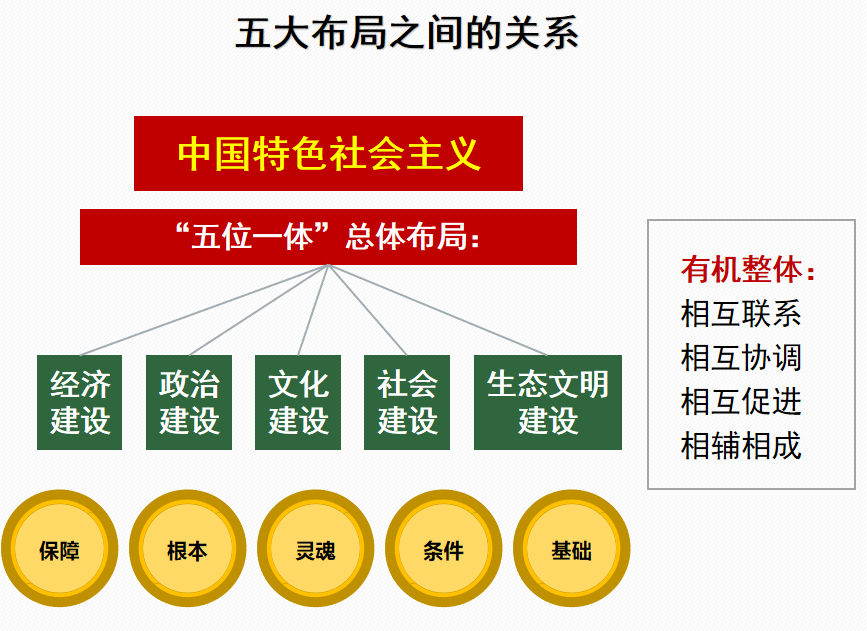 五大布局之间的关系

中国特色社会主义

“五位一体”总体布局：

经济建设

政治建设

文化建设

社会建设

生态文明建设

保障

根本

灵魂

条件

基础

有机整体：
相互联系
相互协调
相互促进
相辅相成